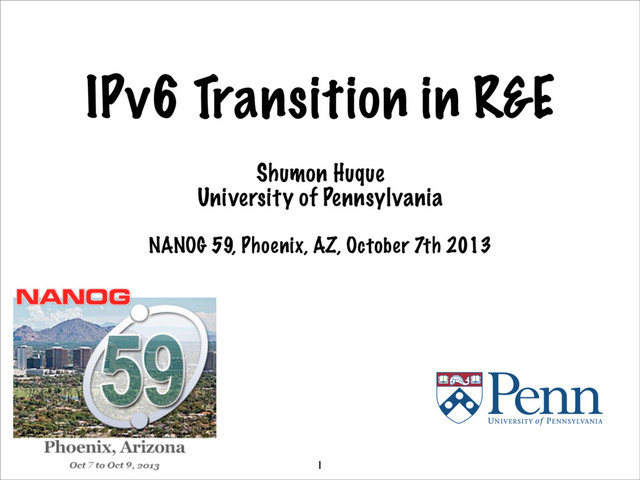 IPv6 Transition in R&E

Shumon Huque
University of Pennsylvania

NANOG 59, Phoenix, AZ, October 7th 2013

NANOG
59
Phoenix, Arizona
Oct 7 to Oct 9, 2013

Penn
UNIVERSITY of PENNSYLVANIA

1